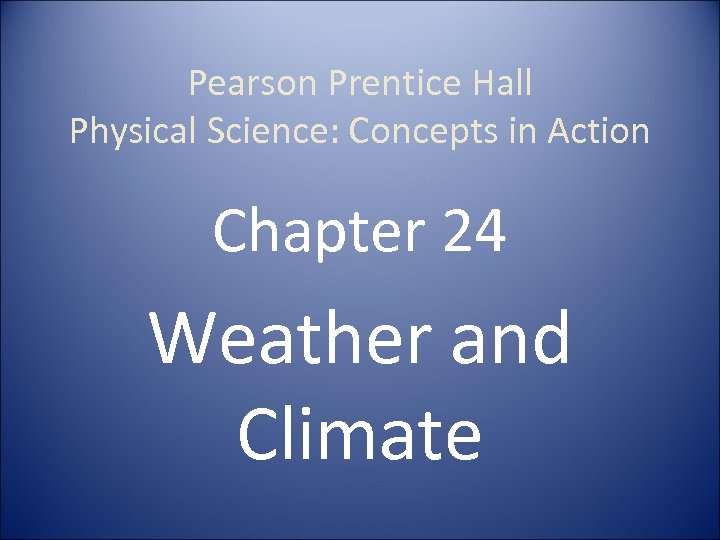 Pearson Prentice Hall
Physical Science: Concepts in Action

Chapter 24

Weather and Climate